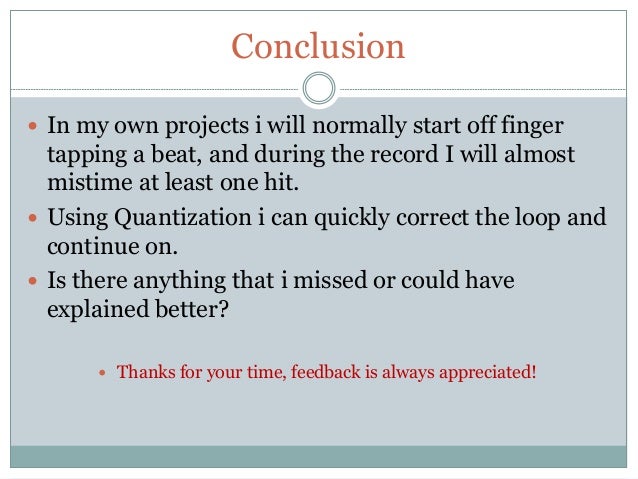 Conclusion

- In my own projects i will normally start off finger tapping a beat, and during the record I will almost mistime at least one hit.
- Using Quantization i can quickly correct the loop and continue on.
- Is there anything that i missed or could have explained better?

- Thanks for your time, feedback is always appreciated!